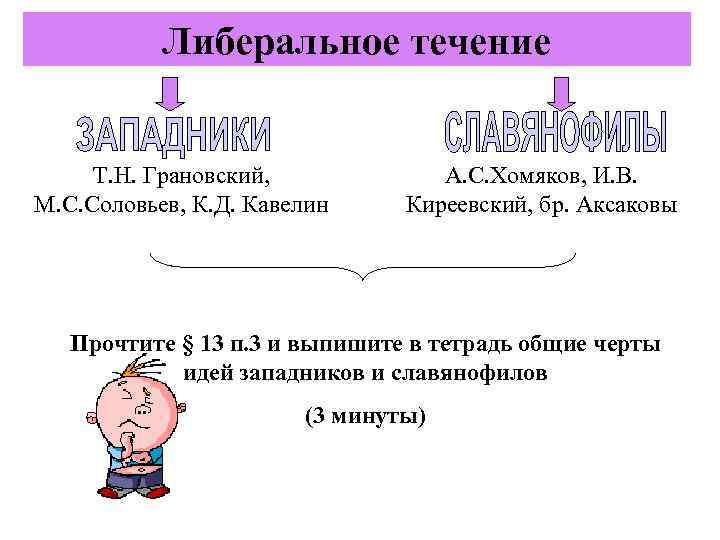 Либеральное течение

ЗАПАДНИКИ

Т.Н. Грановский, М.С.Соловьев, К.Д. Кавелин

СЛАВЯНОФИЛЫ

А.С.Хомяков, И.В. Киреевский, бр. Аксаковы

Прочтите § 13 п.3 и выпишите в тетрадь общие черты идей западников и славянофилов

(3 минуты)